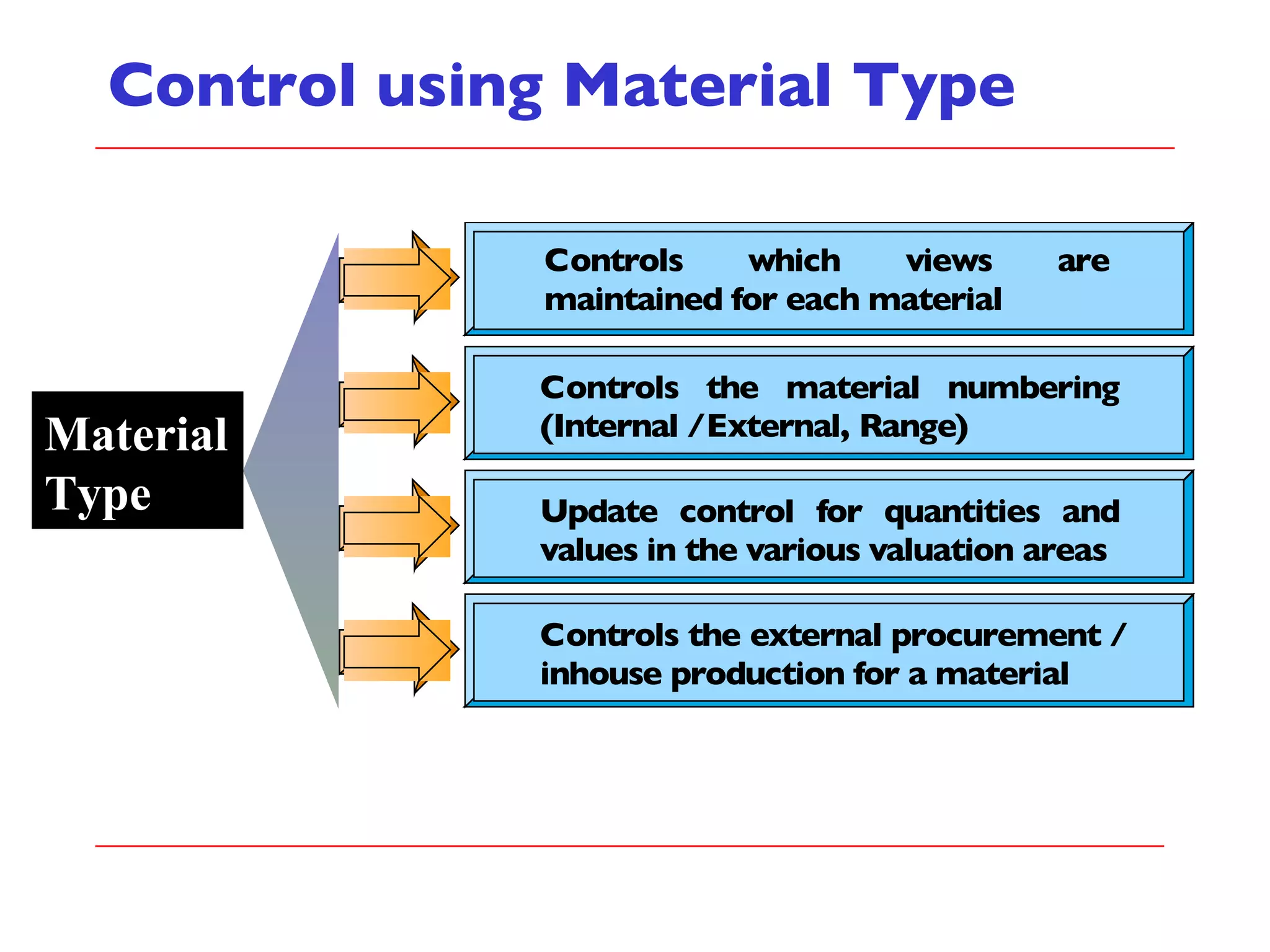 Control using Material Type

Material Type

Controls which views are maintained for each material

Controls the material numbering (Internal / External, Range)

Update control for quantities and values in the various valuation areas

Controls the external procurement / inhouse production for a material